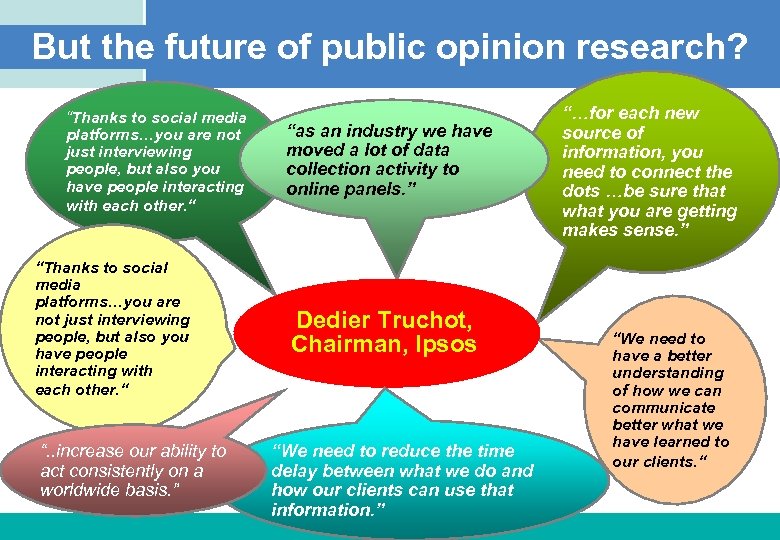 But the future of public opinion research?

"Thanks to social media platforms…you are not just interviewing people, but also you have people interacting with each other."

"as an industry we have moved a lot of data collection activity to online panels."

"…for each new source of information, you need to connect the dots …be sure that what you are getting makes sense."

"Thanks to social media platforms…you are not just interviewing people, but also you have people interacting with each other."

Dedier Truchot, Chairman, Ipsos

"We need to have a better understanding of how we can communicate better what we have learned to our clients."

"..increase our ability to act consistently on a worldwide basis."

"We need to reduce the time delay between what we do and how our clients can use that information."